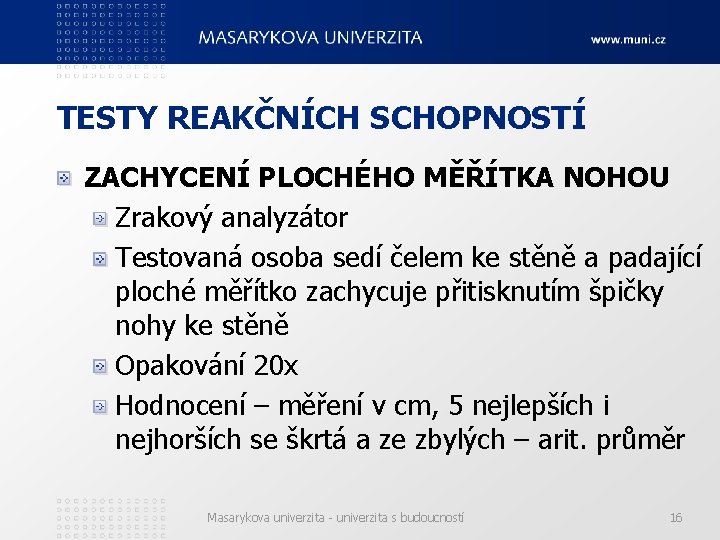 MASARYKOVA UNIVERZITA www.muni.cz

TESTY REAKČNÍCH SCHOPNOSTÍ

ZACHYCENÍ PLOCHÉHO MĚŘÍTKA NOHOU

Zrakový analyzátor

Testovaná osoba sedí čelem ke stěně a padající ploché měřítko zachycuje přitisknutím špičky nohy ke stěně

Opakování 20x

Hodnocení – měření v cm, 5 nejlepších i nejhorších se škrtá a ze zbylých – arit. průměr

Masarykova univerzita - univerzita s budoucností 16